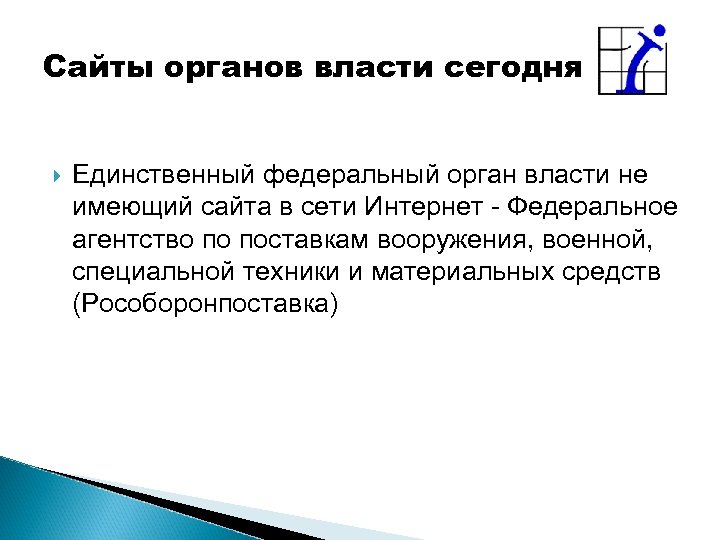 Сайты органов власти сегодня

Единственный федеральный орган власти не имеющий сайта в сети Интернет - Федеральное агентство по поставкам вооружения, военной, специальной техники и материальных средств (Рособоронпоставка)